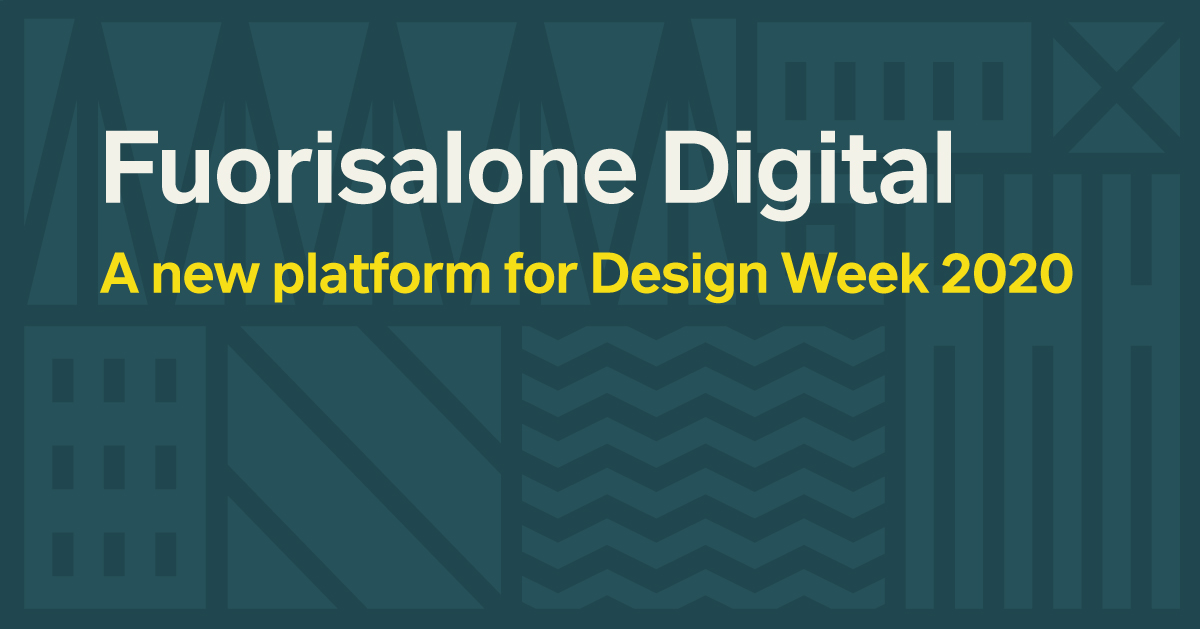 Fuorisalone Digital

A new platform for Design Week 2020